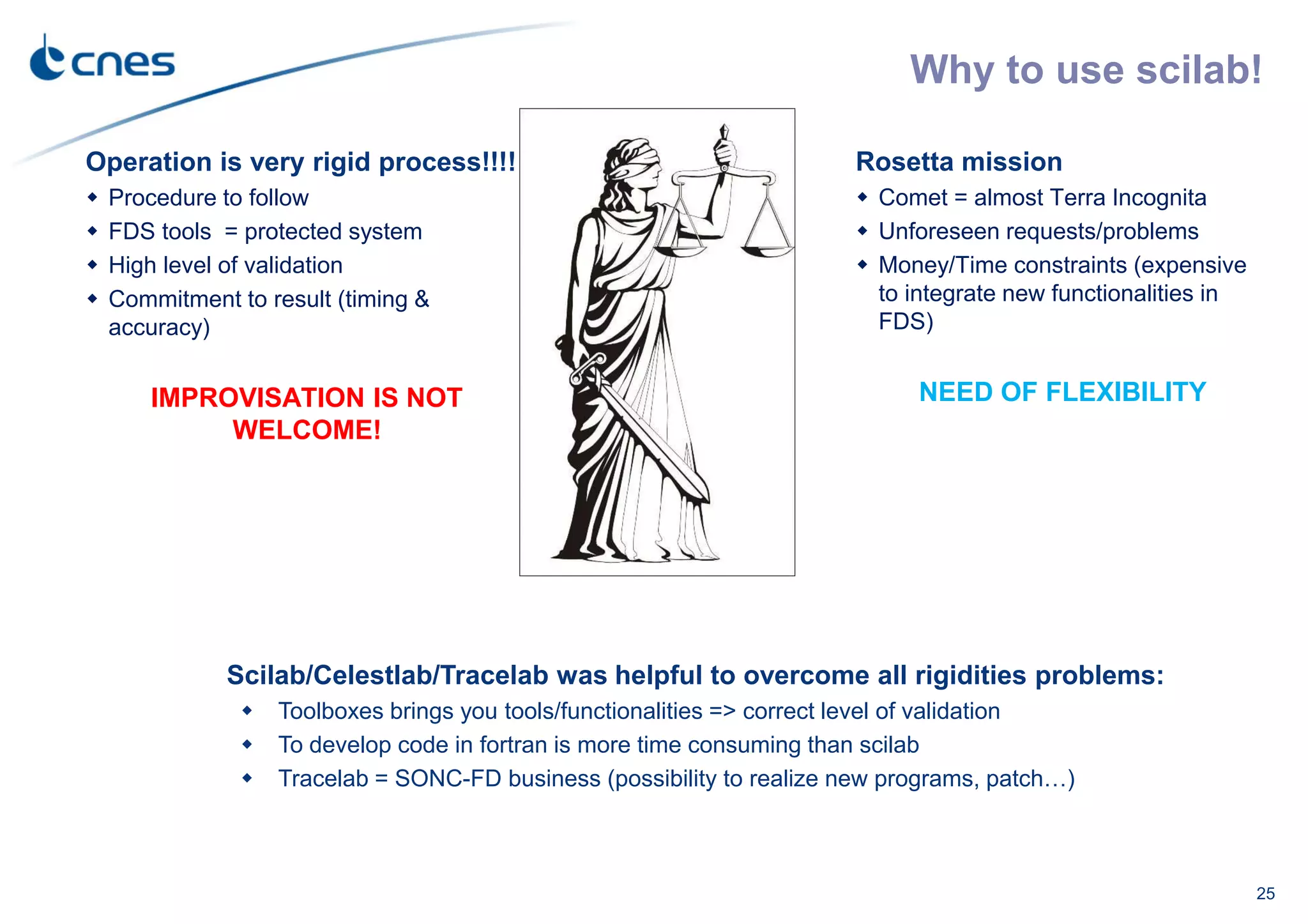 cnes

Why to use scilab!

Operation is very rigid process!!!!
◆ Procedure to follow
◆ FDS tools = protected system
◆ High level of validation
◆ Commitment to result (timing & accuracy)

IMPROVISATION IS NOT WELCOME!

Rosetta mission
◆ Comet = almost Terra Incognita
◆ Unforeseen requests/problems
◆ Money/Time constraints (expensive to integrate new functionalities in FDS)

NEED OF FLEXIBILITY

Scilab/Celestlab/Tracelab was helpful to overcome all rigidities problems:
◆ Toolboxes brings you tools/functionalities => correct level of validation
◆ To develop code in fortran is more time consuming than scilab
◆ Tracelab = SONC-FD business (possibility to realize new programs, patch…)

25